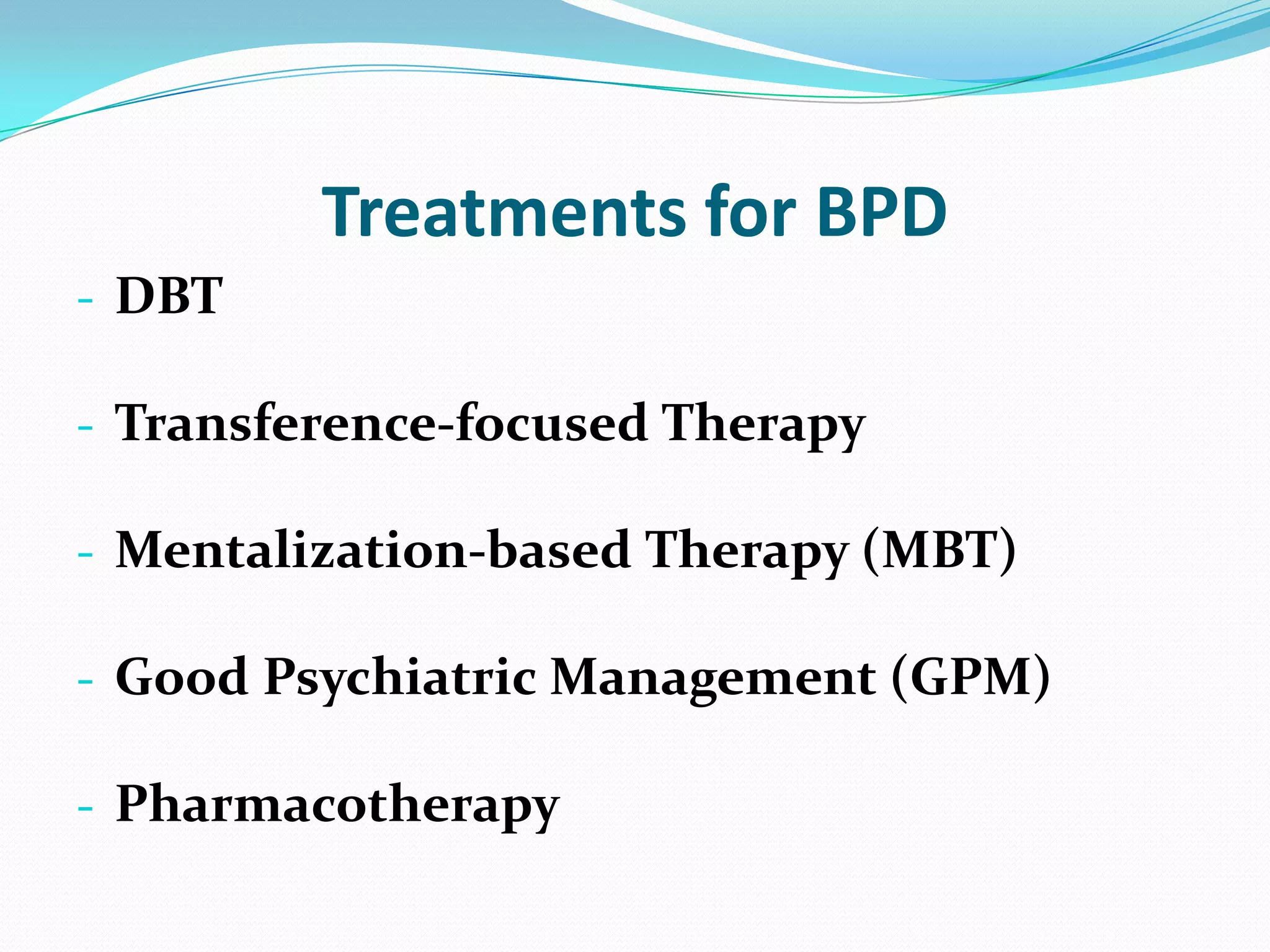 Treatments for BPD

- DBT

- Transference-focused Therapy

- Mentalization-based Therapy (MBT)

- Good Psychiatric Management (GPM)

- Pharmacotherapy